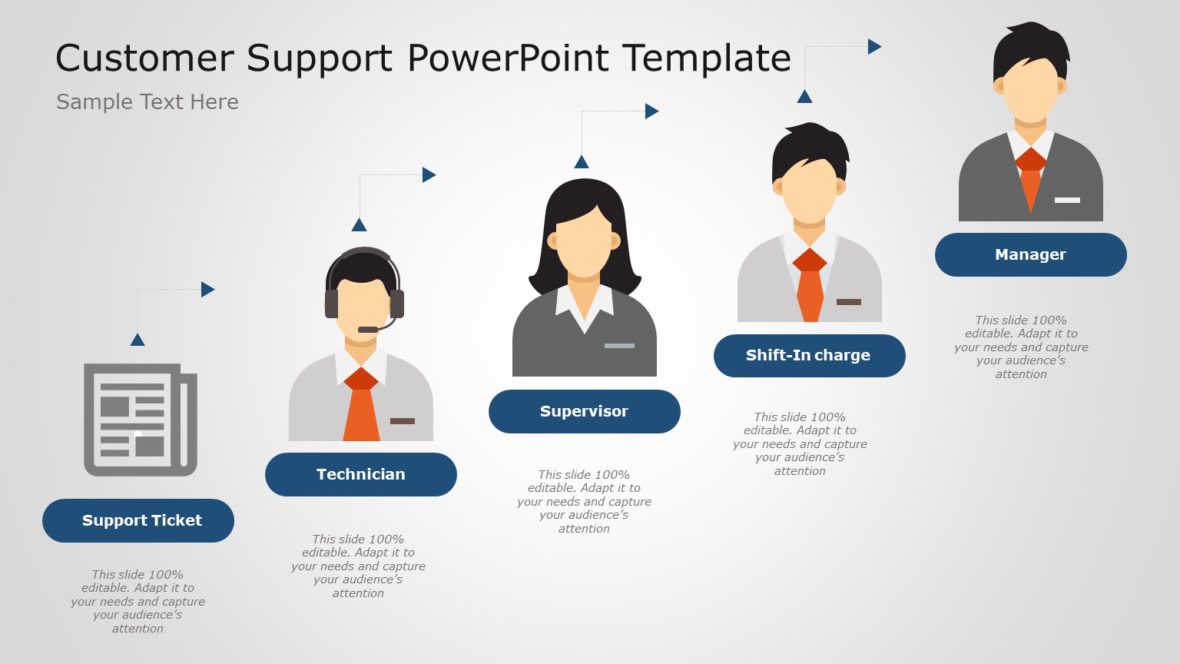 Customer Support PowerPoint Template

Sample Text Here

Support Ticket

This slide 100% editable. Adapt it to your needs and capture your audience's attention

Technician

This slide 100% editable. Adapt it to your needs and capture your audience's attention

Supervisor

This slide 100% editable. Adapt it to your needs and capture your audience's attention

Shift-In charge

This slide 100% editable. Adapt it to your needs and capture your audience's attention

Manager

This slide 100% editable. Adapt it to your needs and capture your audience's attention